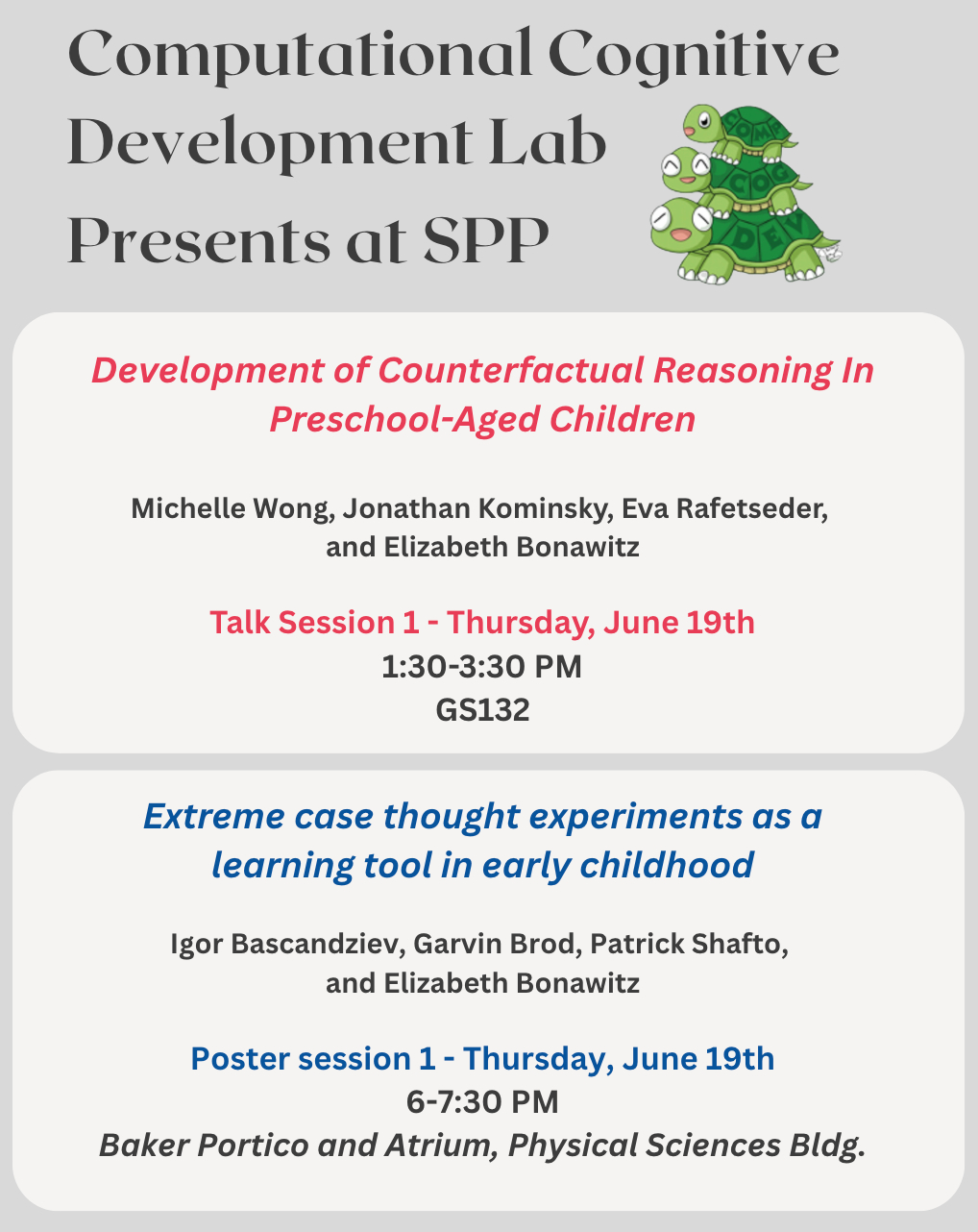 Computational Cognitive Development Lab Presents at SPP

COMP COG DEV

Development of Counterfactual Reasoning In Preschool-Aged Children

Michelle Wong, Jonathan Kominsky, Eva Rafetseder, and Elizabeth Bonawitz

Talk Session 1 - Thursday, June 19th
1:30-3:30 PM
GS132

Extreme case thought experiments as a learning tool in early childhood

Igor Bascandziev, Garvin Brod, Patrick Shafto, and Elizabeth Bonawitz

Poster session 1 - Thursday, June 19th
6-7:30 PM
Baker Portico and Atrium, Physical Sciences Bldg.